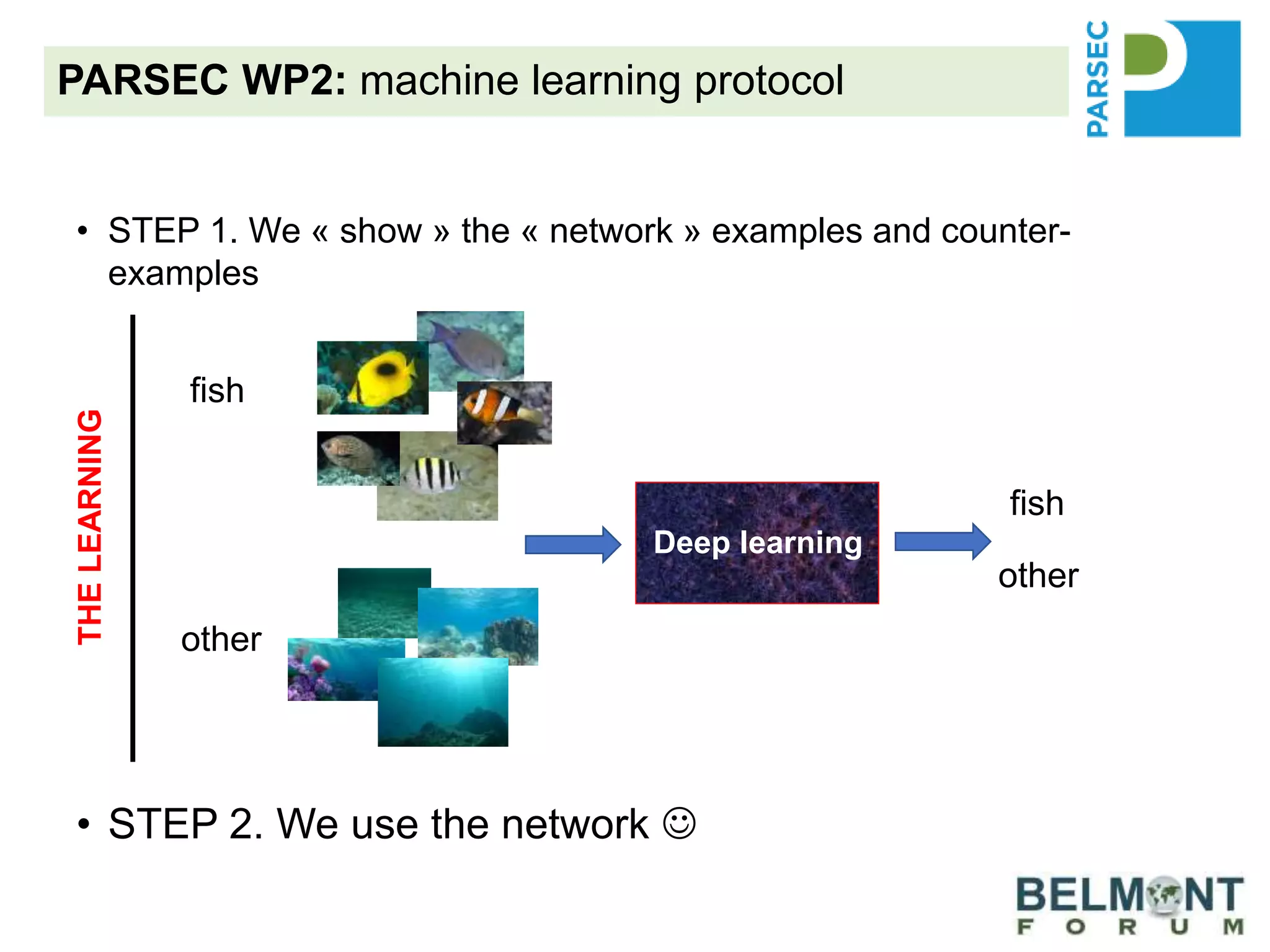 PARSEC WP2: machine learning protocol

PARSEC

• STEP 1. We « show » the « network » examples and counter-examples

THE LEARNING

fish

other

Deep learning

fish

other

• STEP 2. We use the network ☺

BELMONT
FORUM